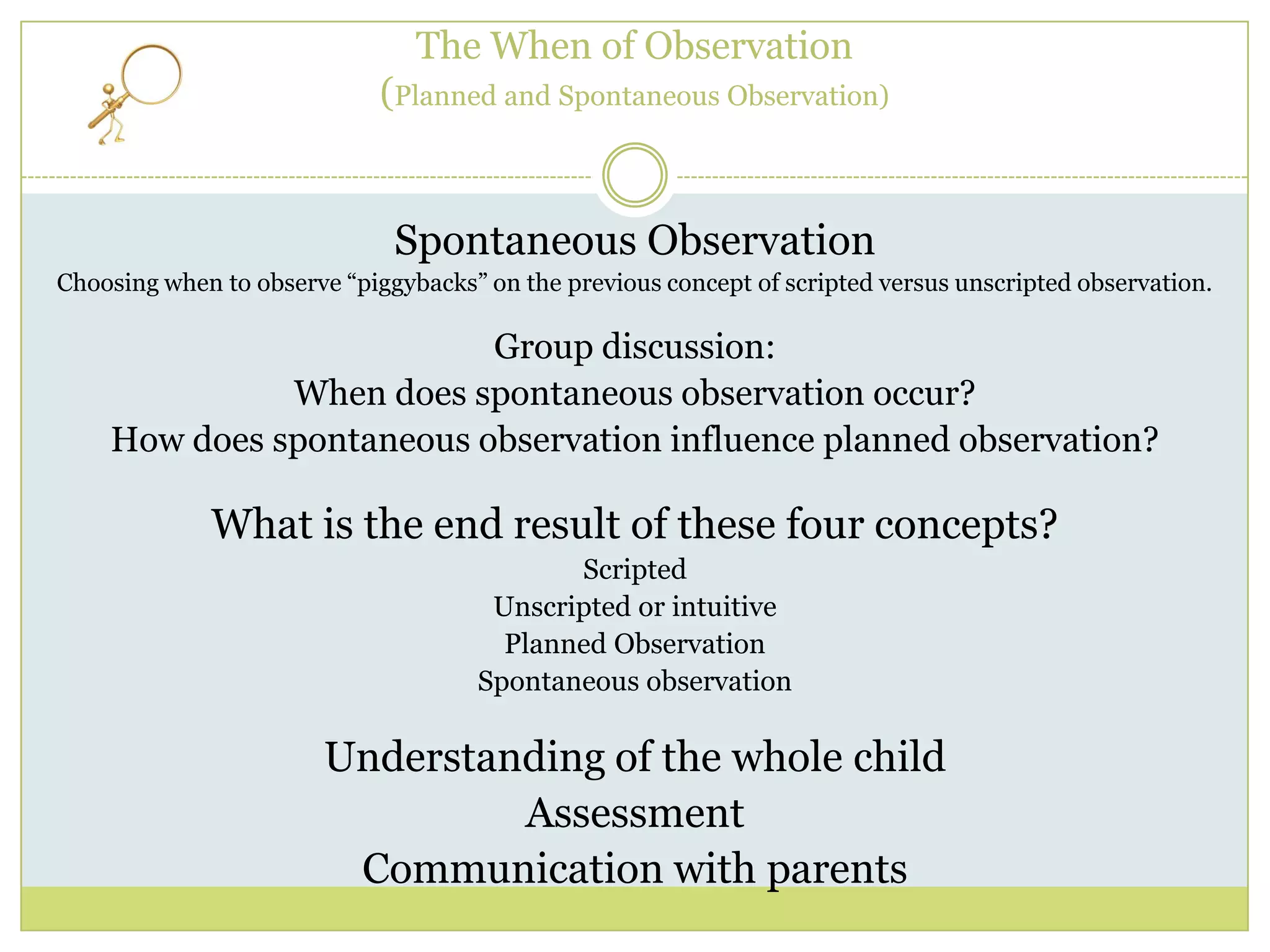 The When of Observation
(Planned and Spontaneous Observation)

Spontaneous Observation
Choosing when to observe “piggybacks” on the previous concept of scripted versus unscripted observation.

Group discussion:
When does spontaneous observation occur?
How does spontaneous observation influence planned observation?

What is the end result of these four concepts?
Scripted
Unscripted or intuitive
Planned Observation
Spontaneous observation

Understanding of the whole child
Assessment
Communication with parents